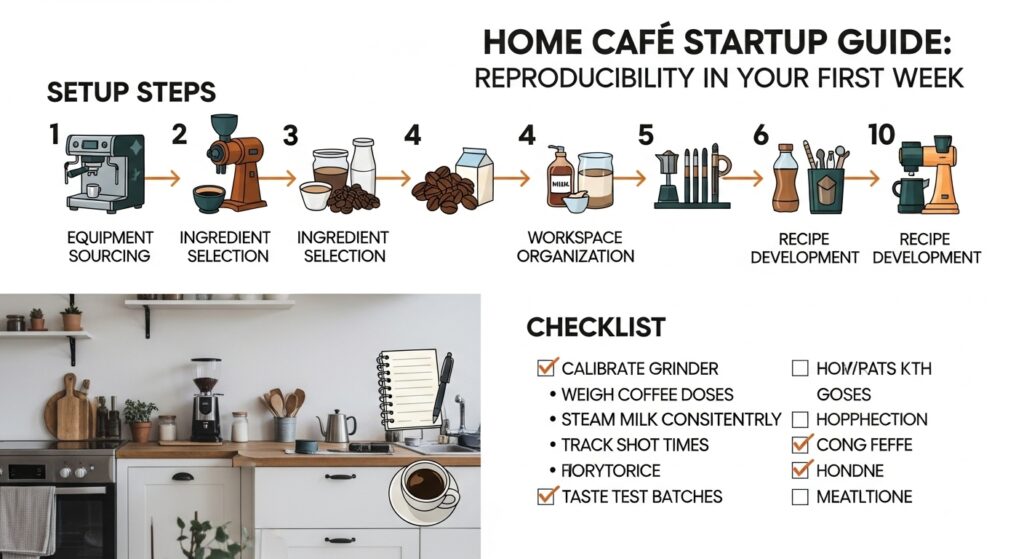 HOME CAFÉ STARTUP GUIDE:
REPRODUCIBILITY IN YOUR FIRST WEEK

SETUP STEPS

1
EQUIPMENT SOURCING

2
INGREDIENT SELECTION

3
INGREDIENT SELECTION

4

4
MILK
WORKSPACE ORGANIZATION

5

6
RECIPE DEVELOPMENT

10
RECIPE DEVELOPMENT

CHECKLIST

CALIBRATE GRINDER
• WEIGH COFFEE DOSES
• STEAM MILK CONSITENTRLY
• TRACK SHOT TIMES
• FIORYTORICE
TASTE TEST BATCHES

HOM/PATS KTH GOSES
HOPPHECTION
CONG FEFFE
HONDNE
MEATLTIONE